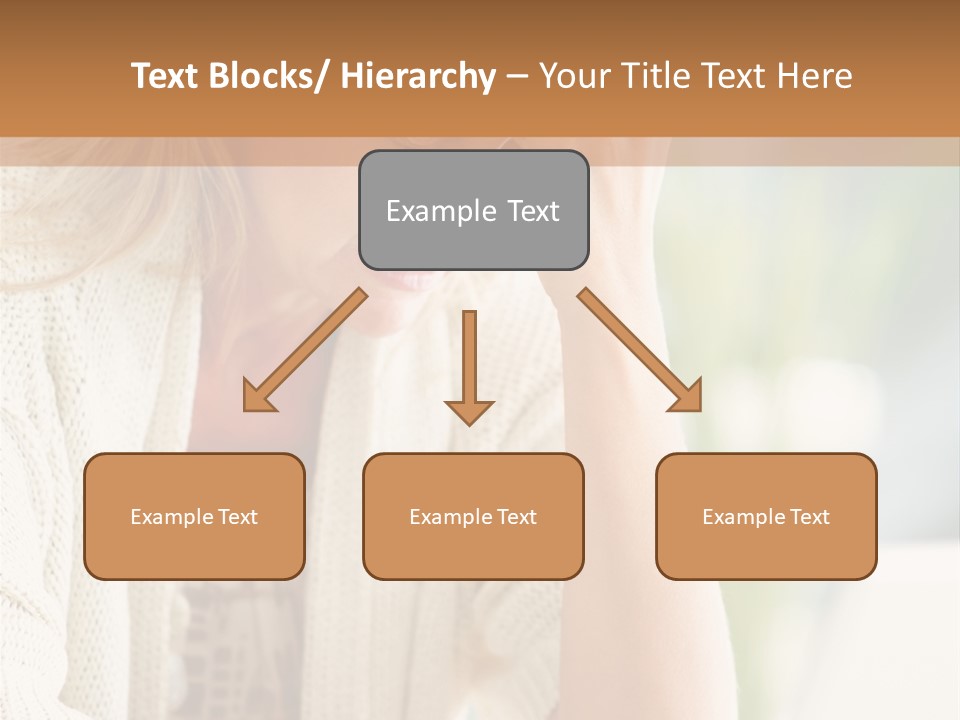 Text Blocks/ Hierarchy – Your Title Text Here

Example Text

Example Text

Example Text

Example Text